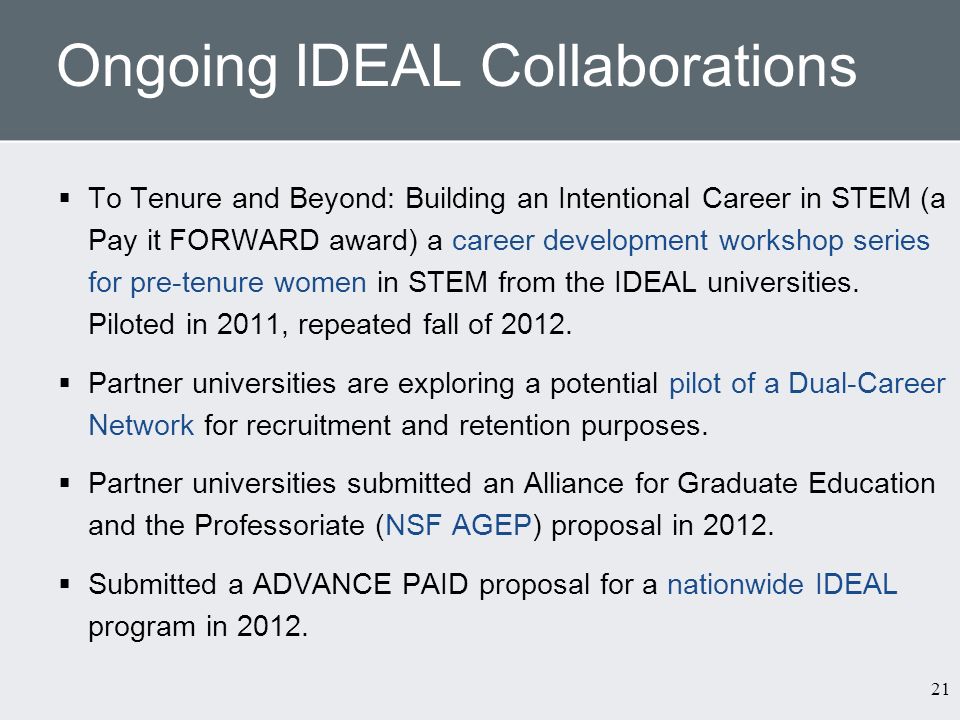 Ongoing IDEAL Collaborations

▪ To Tenure and Beyond: Building an Intentional Career in STEM (a Pay it FORWARD award) a career development workshop series for pre-tenure women in STEM from the IDEAL universities. Piloted in 2011, repeated fall of 2012.

▪ Partner universities are exploring a potential pilot of a Dual-Career Network for recruitment and retention purposes.

▪ Partner universities submitted an Alliance for Graduate Education and the Professoriate (NSF AGEP) proposal in 2012.

▪ Submitted a ADVANCE PAID proposal for a nationwide IDEAL program in 2012.

21